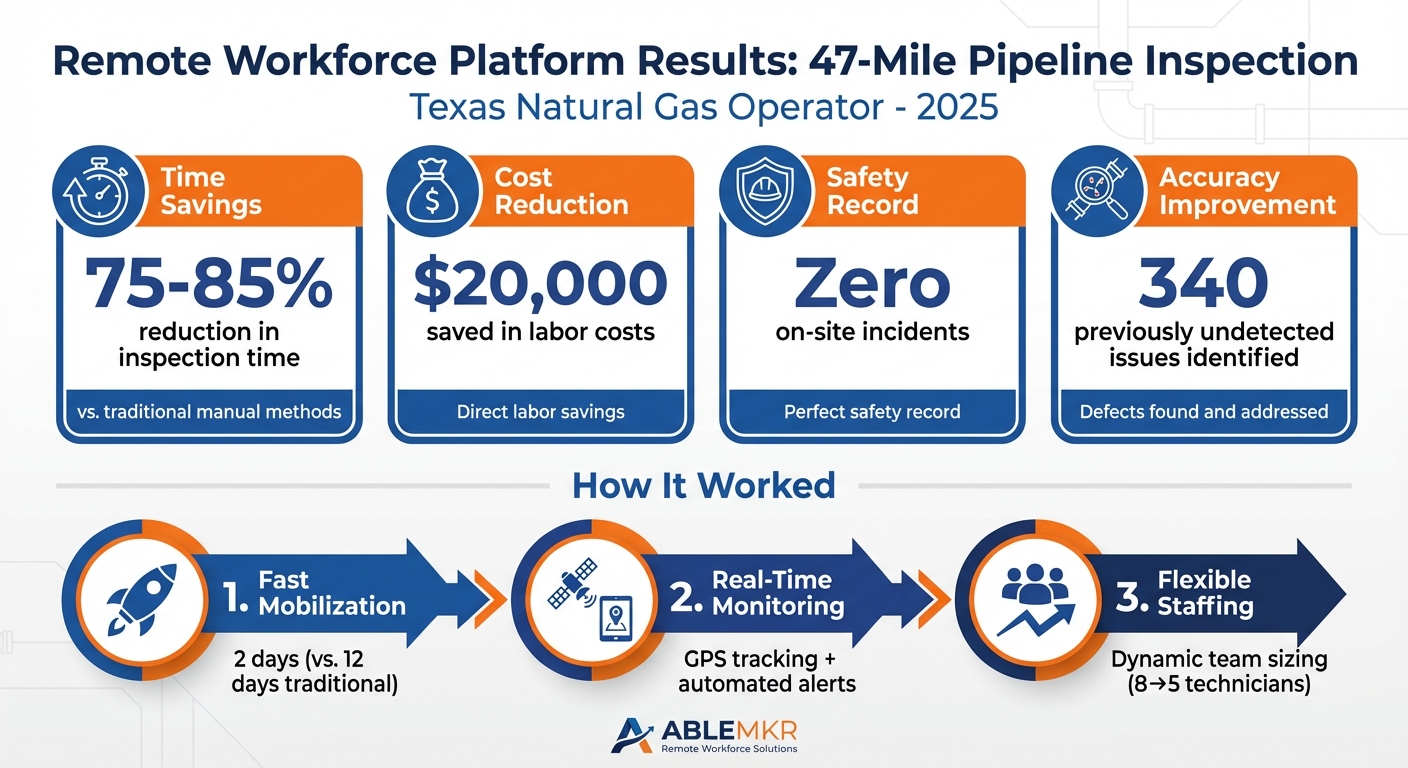 Remote Workforce Platform Results: 47-Mile Pipeline Inspection
Texas Natural Gas Operator - 2025

Time Savings
75-85%
reduction in inspection time
vs. traditional manual methods

Cost Reduction
$20,000
saved in labor costs
Direct labor savings

Safety Record
Zero
on-site incidents
Perfect safety record

Accuracy Improvement
340
previously undetected issues identified
Defects found and addressed

How It Worked

1. Fast Mobilization
2 days (vs. 12 days traditional)

2. Real-Time Monitoring
GPS tracking + automated alerts

3. Flexible Staffing
Dynamic team sizing (8→5 technicians)

ABLEMKR
Remote Workforce Solutions